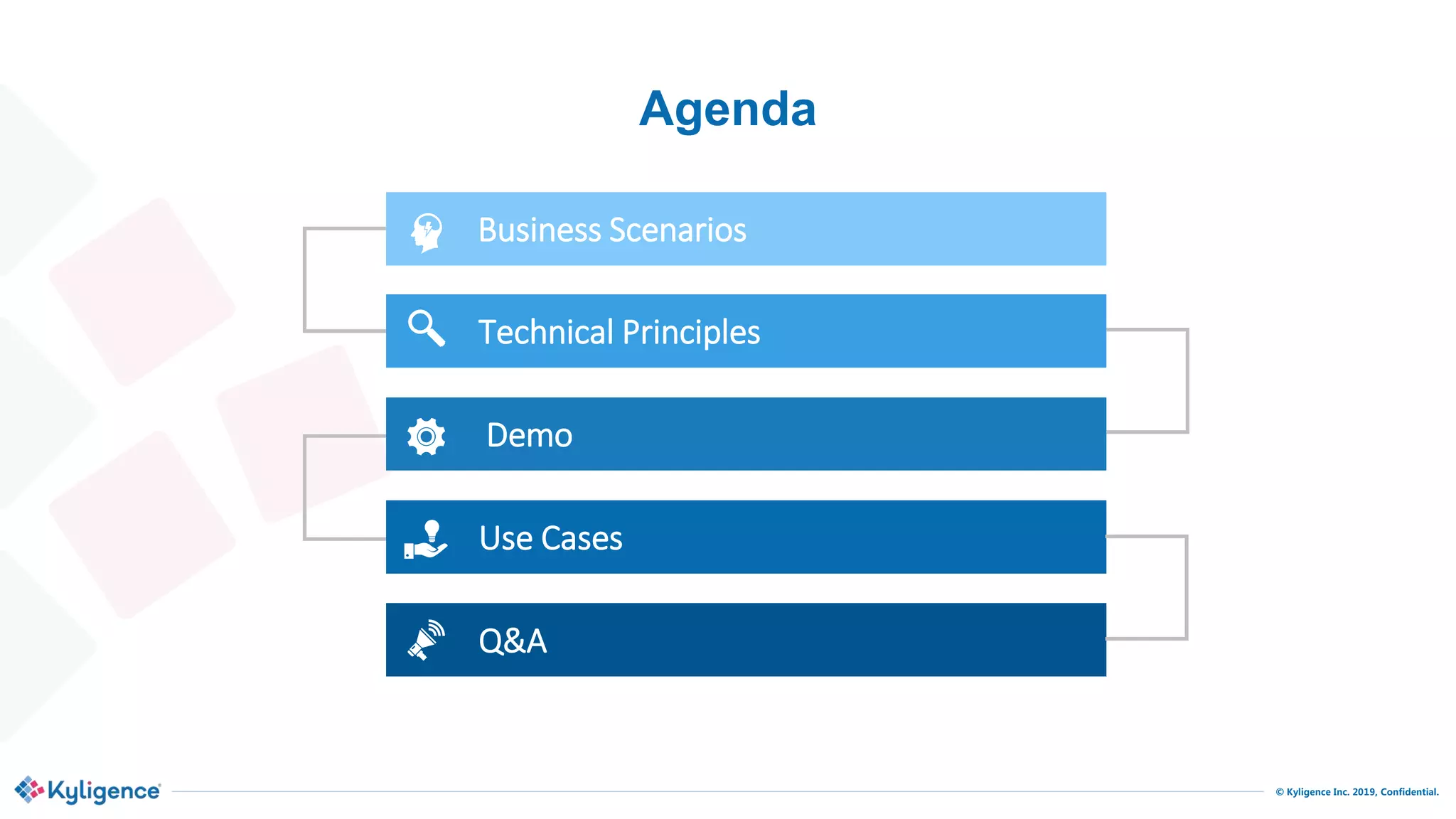 Agenda

Business Scenarios

Technical Principles

Demo

Use Cases

Q&A

Kyligence

© Kyligence Inc. 2019, Confidential.